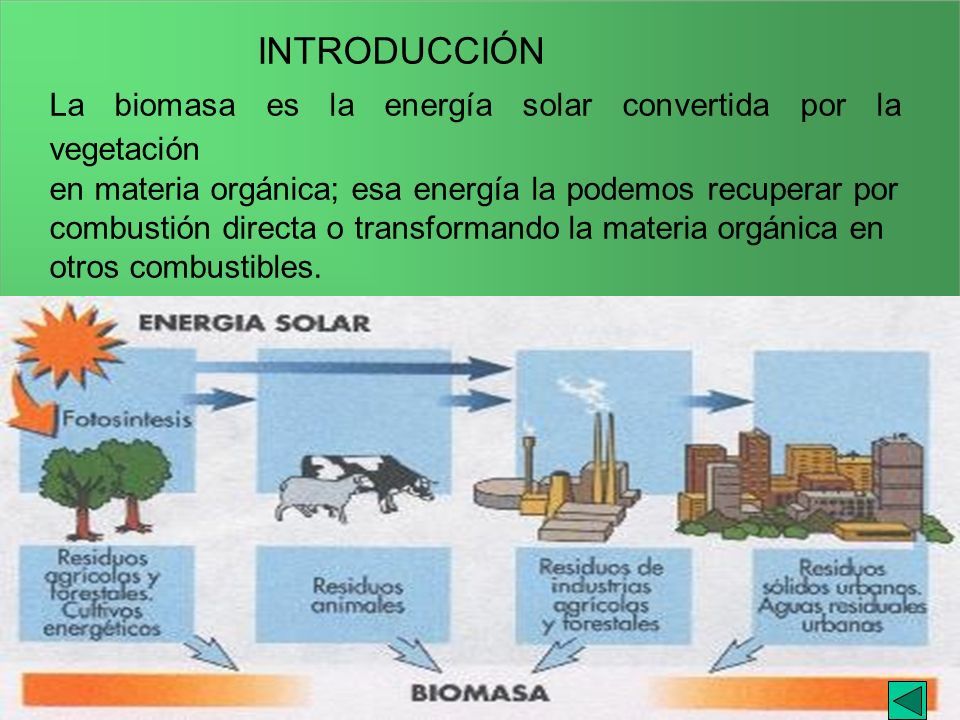 INTRODUCCIÓN

La biomasa es la energía solar convertida por la vegetación
en materia orgánica; esa energía la podemos recuperar por combustión directa o transformando la materia orgánica en otros combustibles.

ENERGIA SOLAR

Fotosintesis

Residuos agrícolas y forestales. Cultivos energéticos

Residuos animales

Residuos de industrias agrícolas y forestales

Residuos sólidos urbanos. Aguas residuales urbanas

BIOMASA